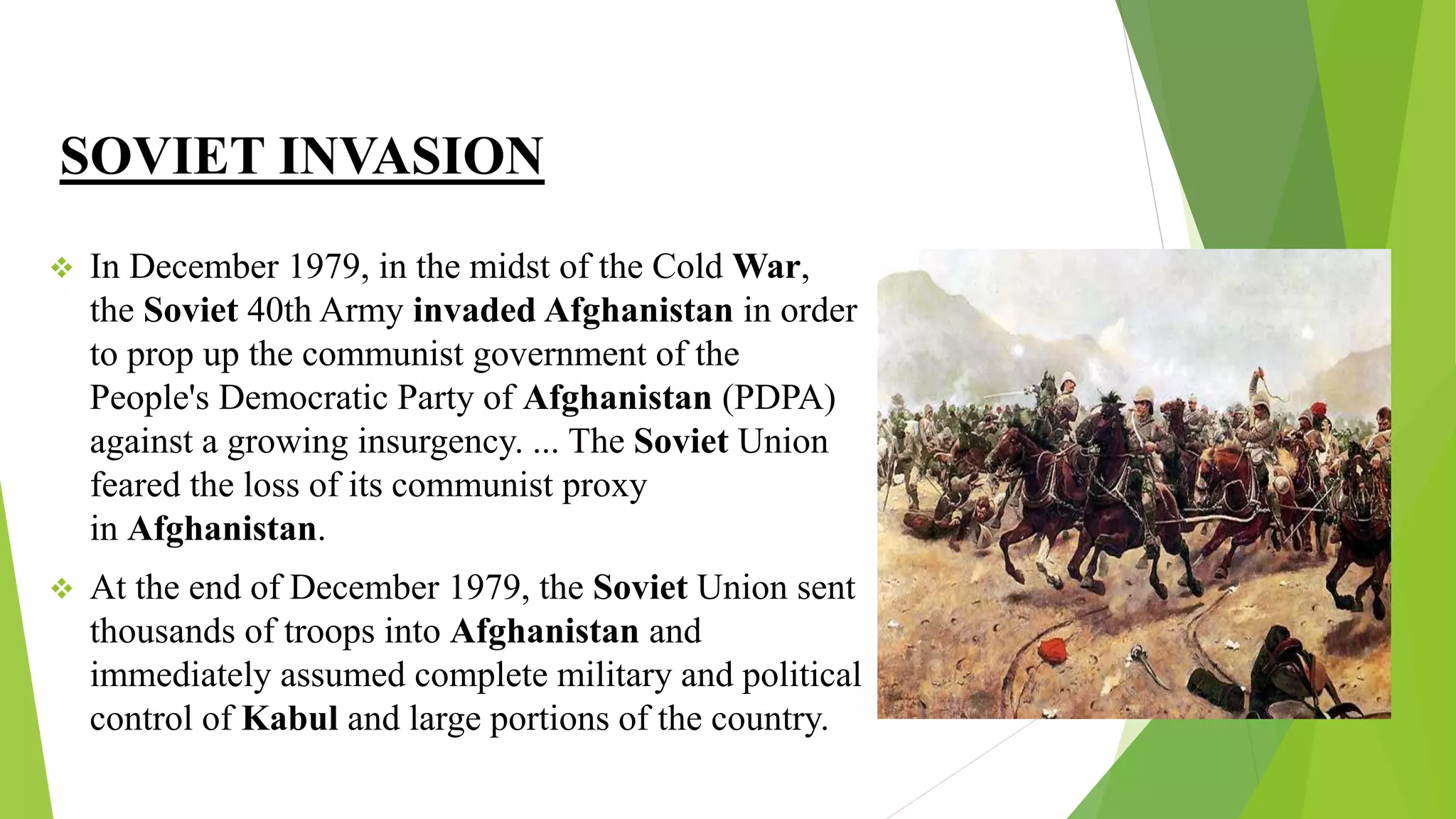 SOVIET INVASION

❖ In December 1979, in the midst of the Cold War, the Soviet 40th Army invaded Afghanistan in order to prop up the communist government of the People's Democratic Party of Afghanistan (PDPA) against a growing insurgency. ... The Soviet Union feared the loss of its communist proxy in Afghanistan.

❖ At the end of December 1979, the Soviet Union sent thousands of troops into Afghanistan and immediately assumed complete military and political control of Kabul and large portions of the country.